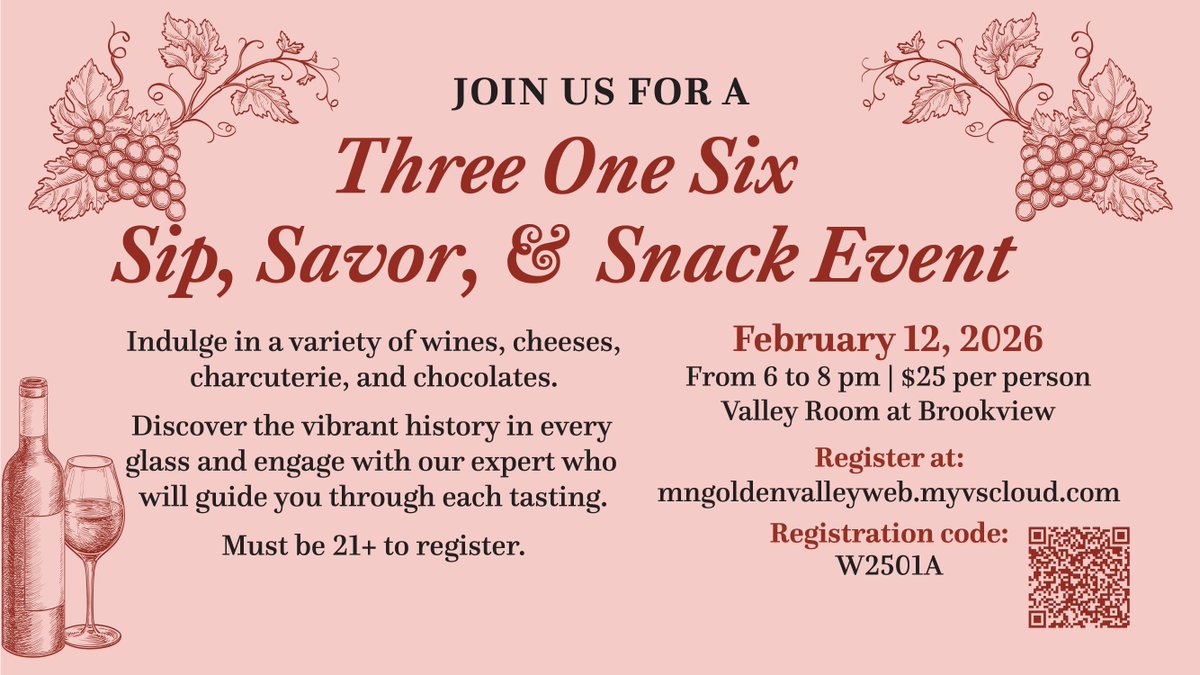 JOIN US FOR A

Three One Six
Sip, Savor, & Snack Event

Indulge in a variety of wines, cheeses, charcuterie, and chocolates.

Discover the vibrant history in every glass and engage with our expert who will guide you through each tasting.

Must be 21+ to register.

February 12, 2026
From 6 to 8 pm | $25 per person
Valley Room at Brookview

Register at:
mngoldenvalleyweb.myvscloud.com

Registration code:
W2501A